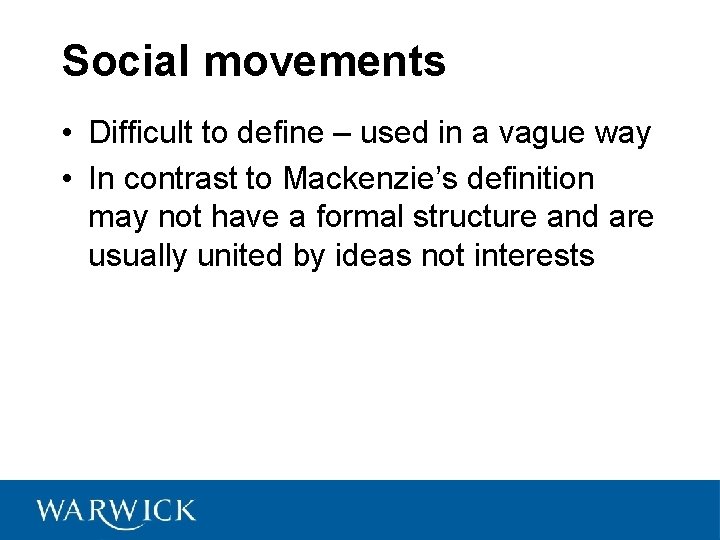 Social movements

• Difficult to define – used in a vague way
• In contrast to Mackenzie's definition may not have a formal structure and are usually united by ideas not interests

WARWICK